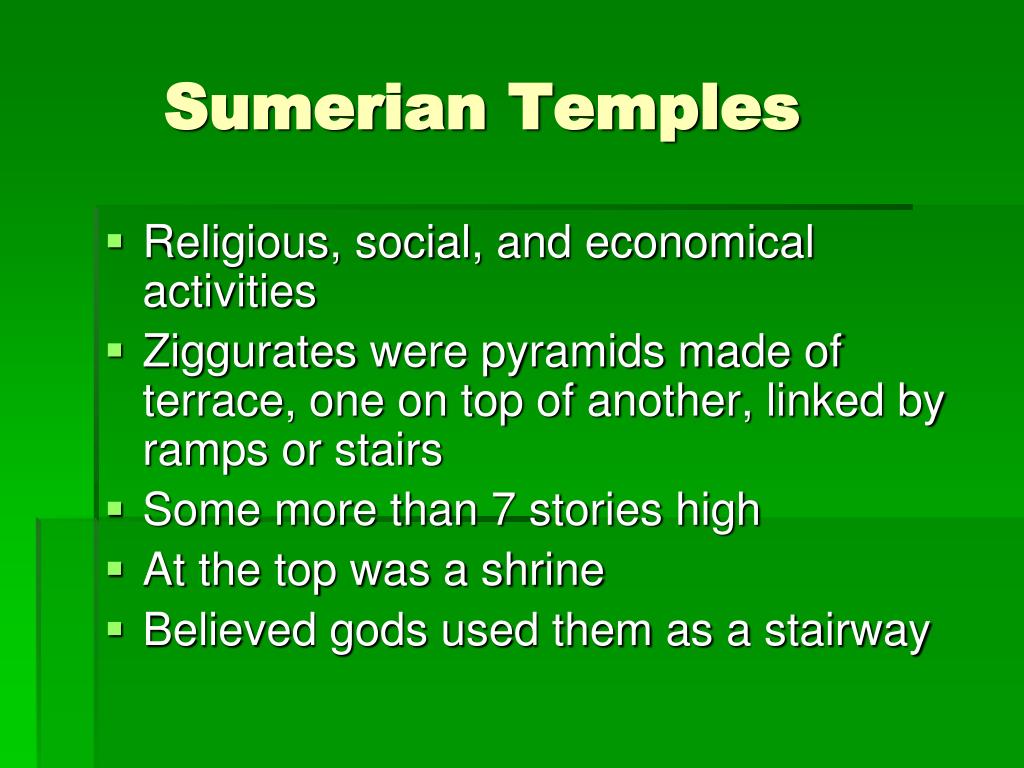 Sumerian Temples

▪ Religious, social, and economical activities
▪ Ziggurates were pyramids made of terrace, one on top of another, linked by ramps or stairs
▪ Some more than 7 stories high
▪ At the top was a shrine
▪ Believed gods used them as a stairway